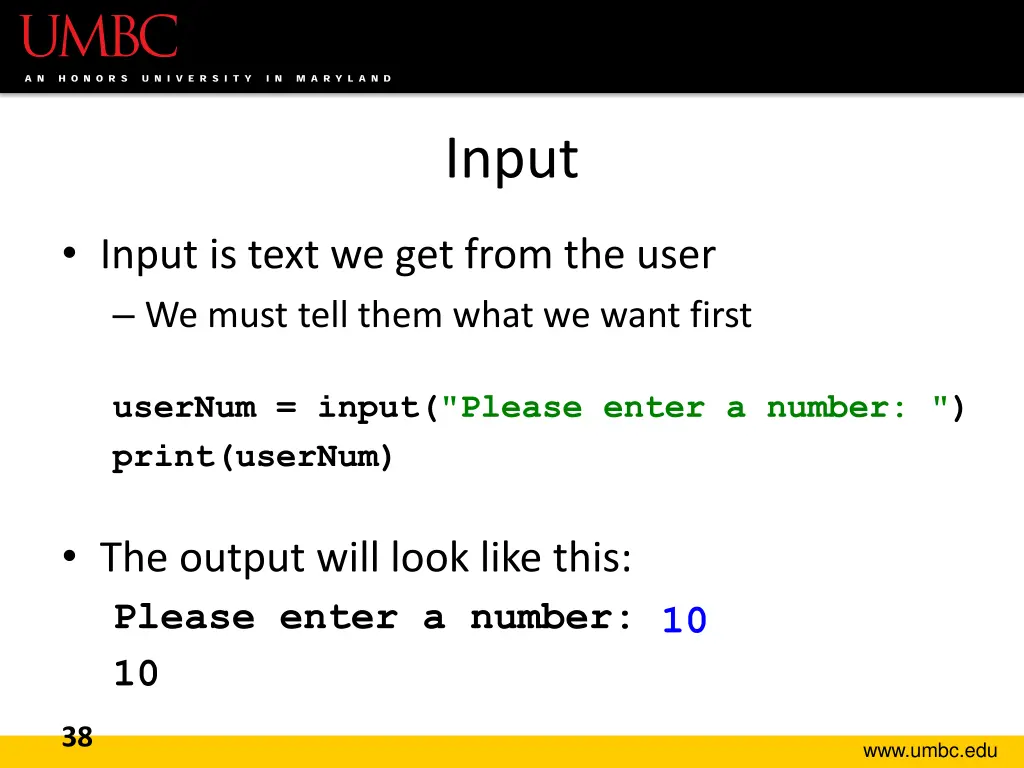 UMBC
AN HONORS UNIVERSITY IN MARYLAND

Input

• Input is text we get from the user
– We must tell them what we want first

userNum = input("Please enter a number: ")
print(userNum)

• The output will look like this:
Please enter a number: 10
10

38

www.umbc.edu